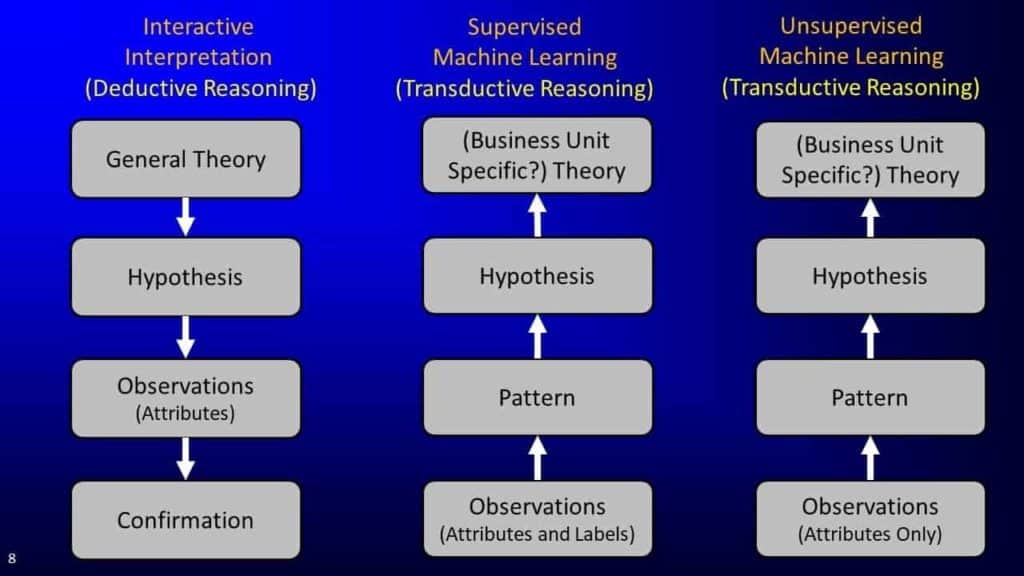 Interactive Interpretation (Deductive Reasoning)

General Theory

Hypothesis

Observations (Attributes)

Confirmation

Supervised Machine Learning (Transductive Reasoning)

(Business Unit Specific?) Theory

Hypothesis

Pattern

Observations (Attributes and Labels)

Unsupervised Machine Learning (Transductive Reasoning)

(Business Unit Specific?) Theory

Hypothesis

Pattern

Observations (Attributes Only)

8